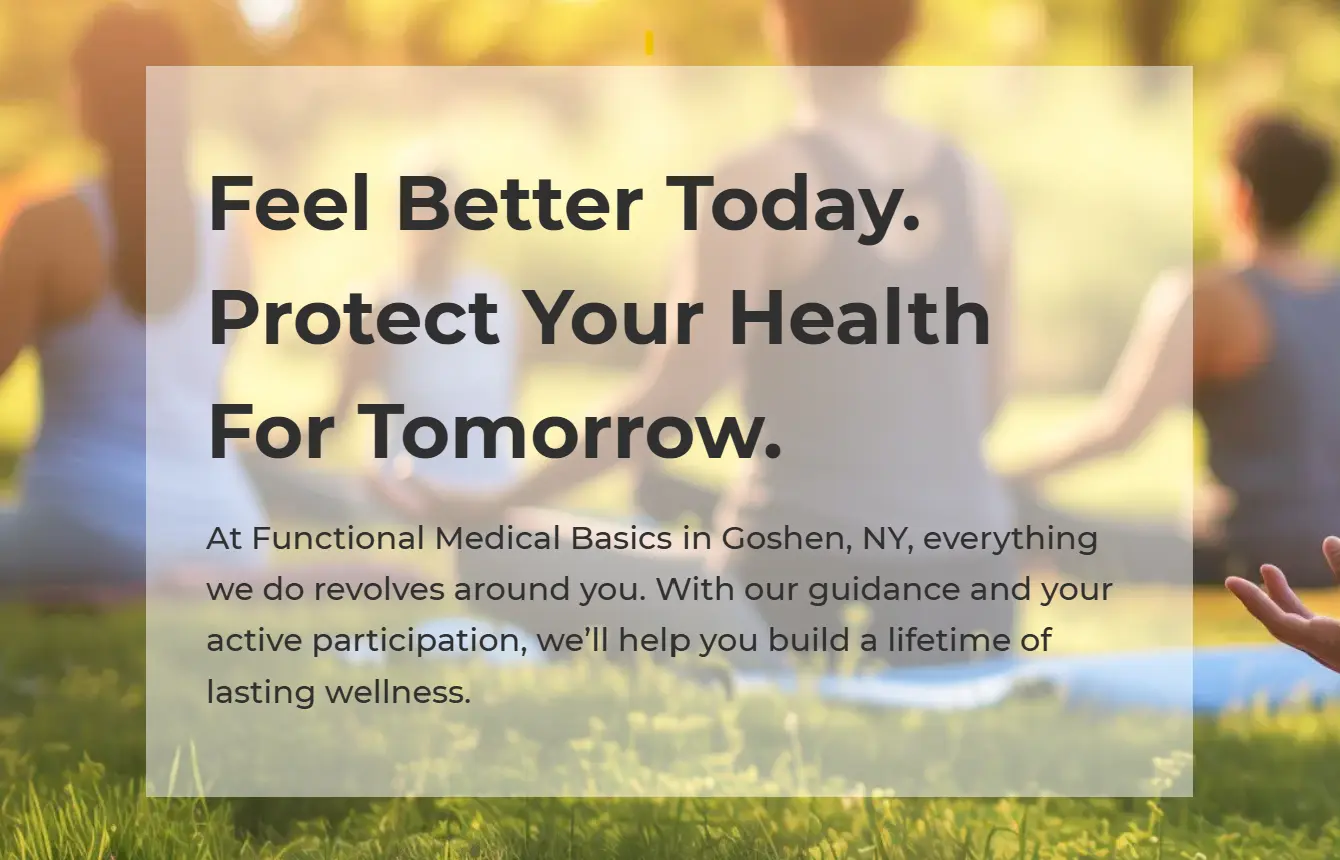 Feel Better Today. Protect Your Health For Tomorrow.

At Functional Medical Basics in Goshen, NY, everything we do revolves around you. With our guidance and your active participation, we'll help you build a lifetime of lasting wellness.